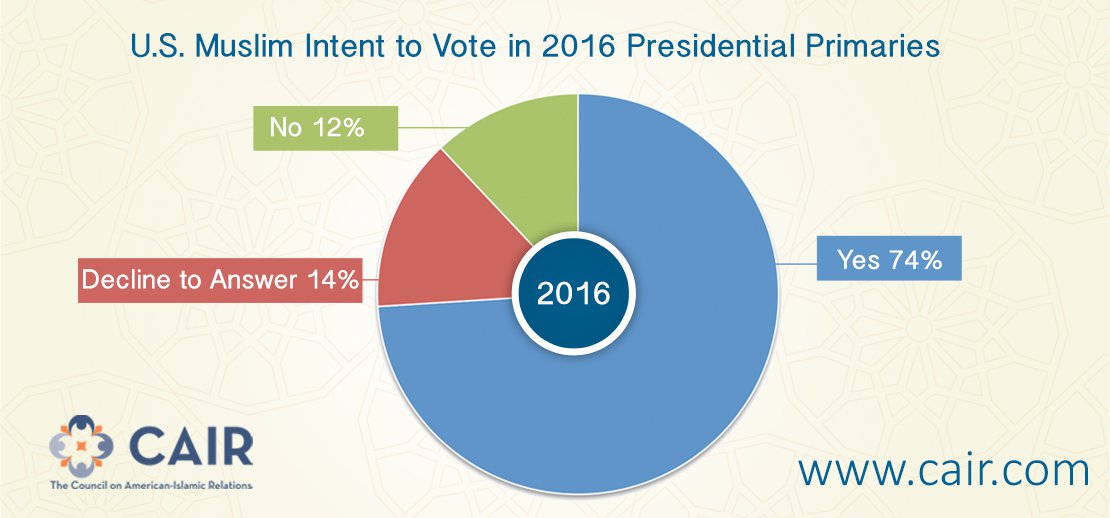 U.S. Muslim Intent to Vote in 2016 Presidential Primaries

No 12%

Decline to Answer 14%

2016

Yes 74%

CAIR
The Council on American-Islamic Relations

www.cair.com